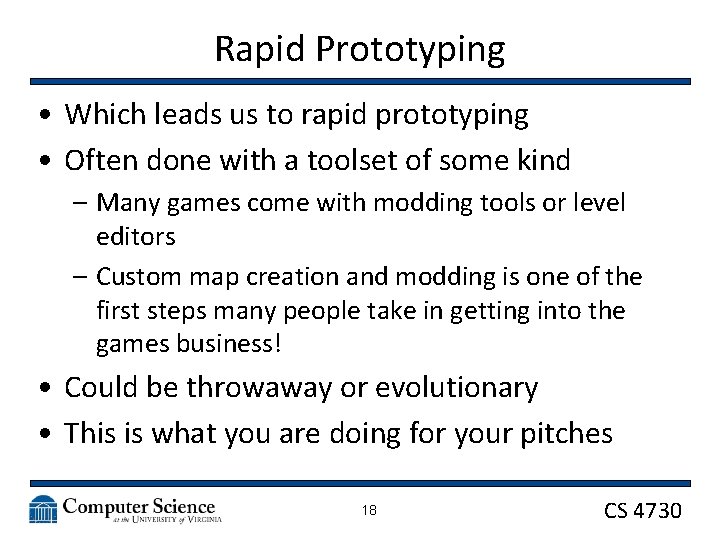 Rapid Prototyping

• Which leads us to rapid prototyping
• Often done with a toolset of some kind
  – Many games come with modding tools or level editors
  – Custom map creation and modding is one of the first steps many people take in getting into the games business!
• Could be throwaway or evolutionary
• This is what you are doing for your pitches

Computer Science at the University of Virginia

18

CS 4730